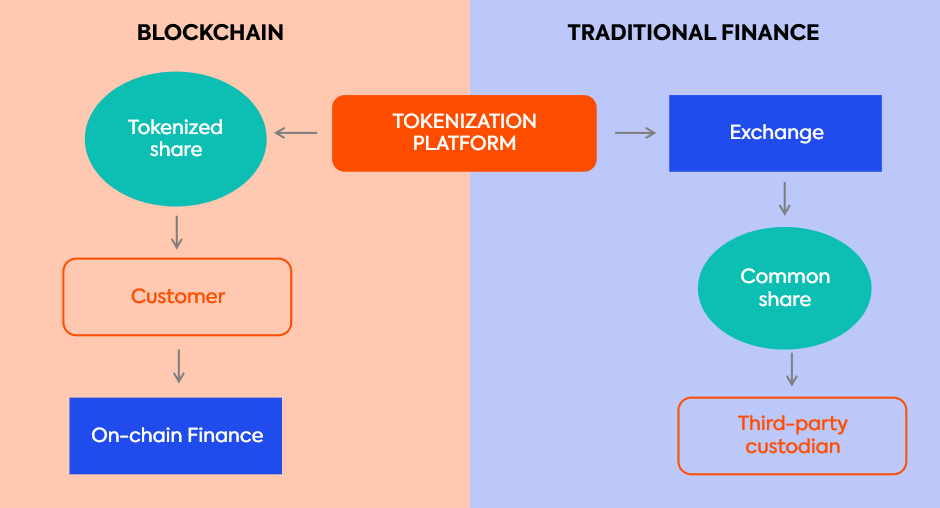 BLOCKCHAIN

TRADITIONAL FINANCE

Tokenized share

TOKENIZATION PLATFORM

Exchange

Customer

Common share

On-chain Finance

Third-party custodian